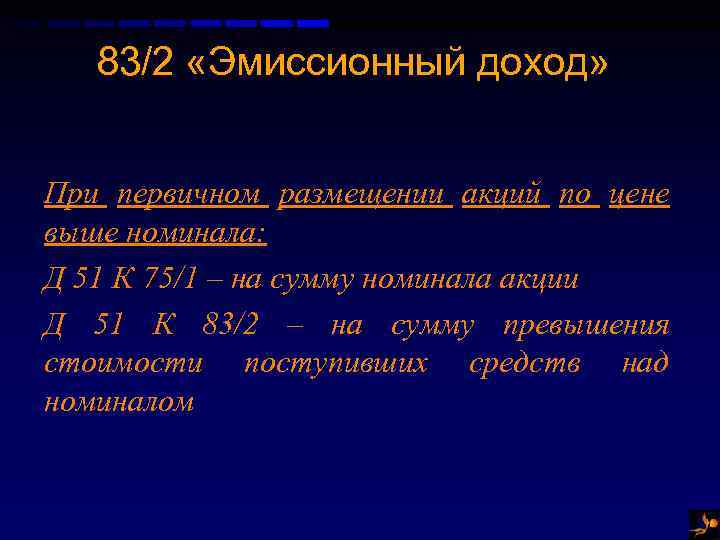 83/2 «Эмиссионный доход»

При первичном размещении акций по цене выше номинала:

Д 51 К 75/1 – на сумму номинала акции

Д 51 К 83/2 – на сумму превышения стоимости поступивших средств над номиналом